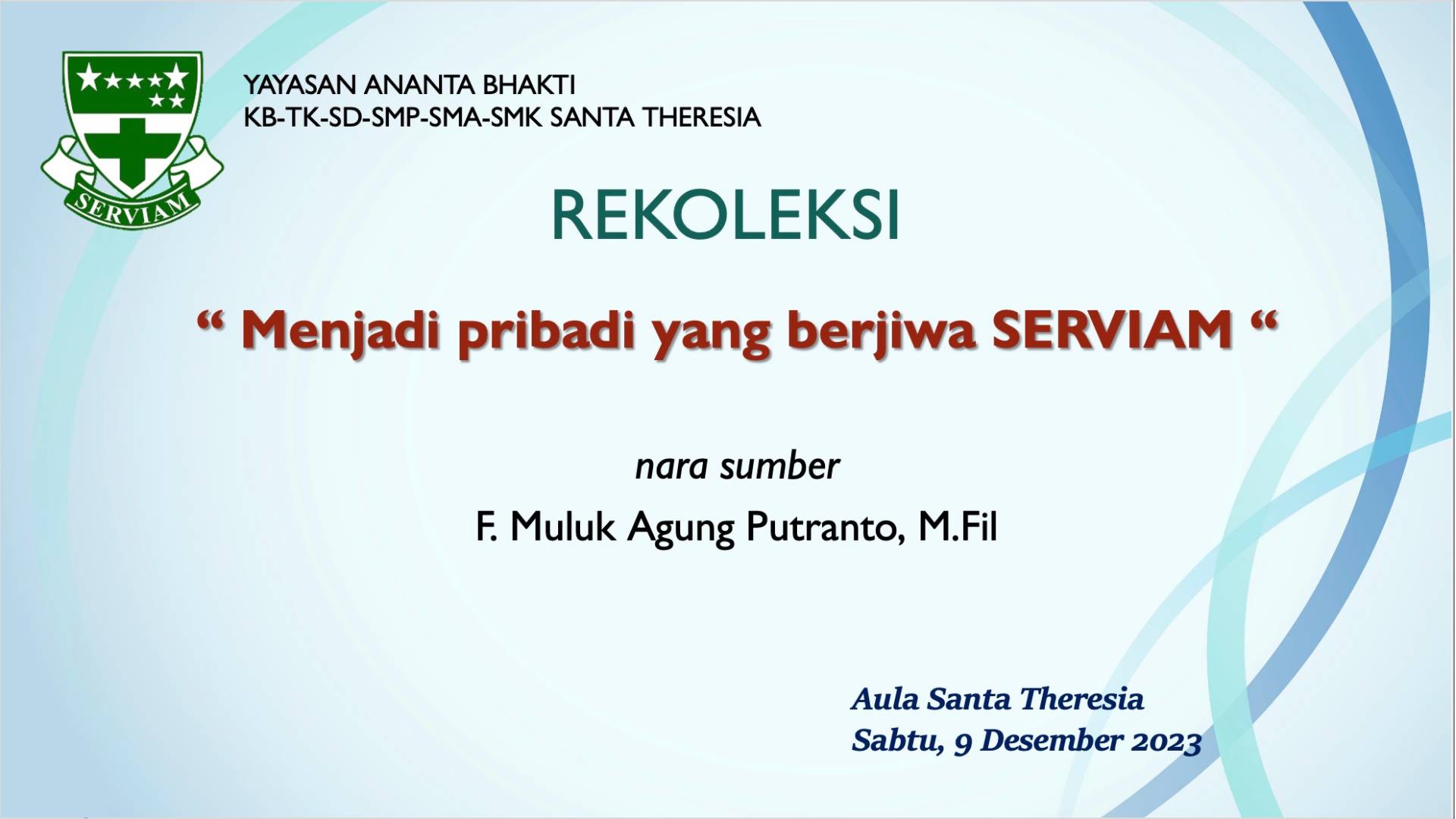 SERVIAM

YAYASAN ANANTA BHAKTI
KB-TK-SD-SMP-SMA-SMK SANTA THERESIA

REKOLEKSI

“ Menjadi pribadi yang berjiwa SERVIAM “

nara sumber

F. Muluk Agung Putranto, M.Fil

Aula Santa Theresia
Sabtu, 9 Desember 2023